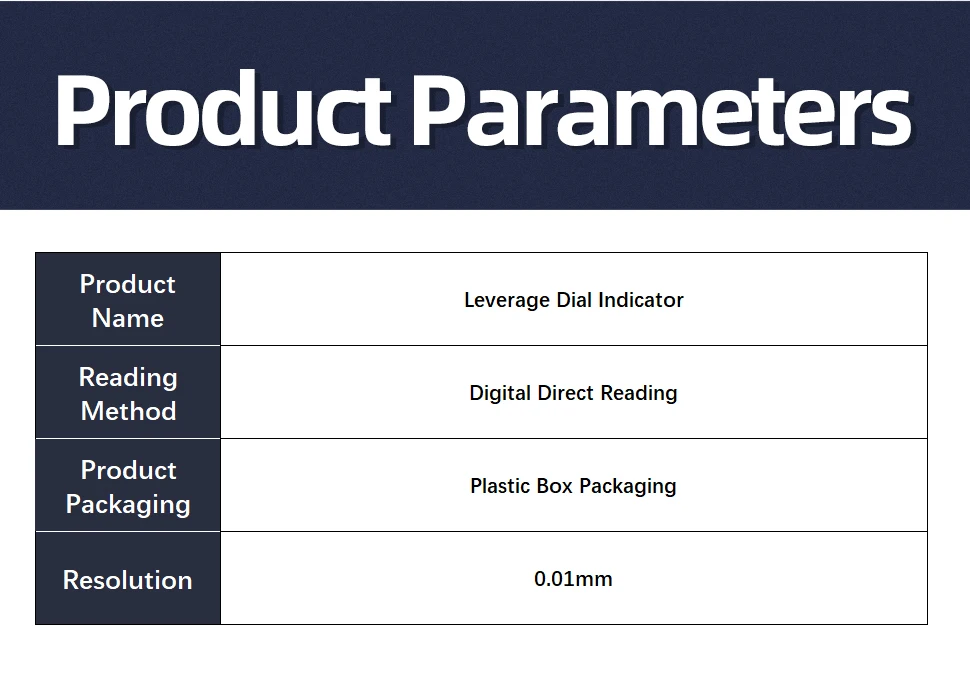 Product Parameters

| Product Name | Leverage Dial Indicator |
|---|---|
| Reading Method | Digital Direct Reading |
| Product Packaging | Plastic Box Packaging |
| Resolution | 0.01mm |